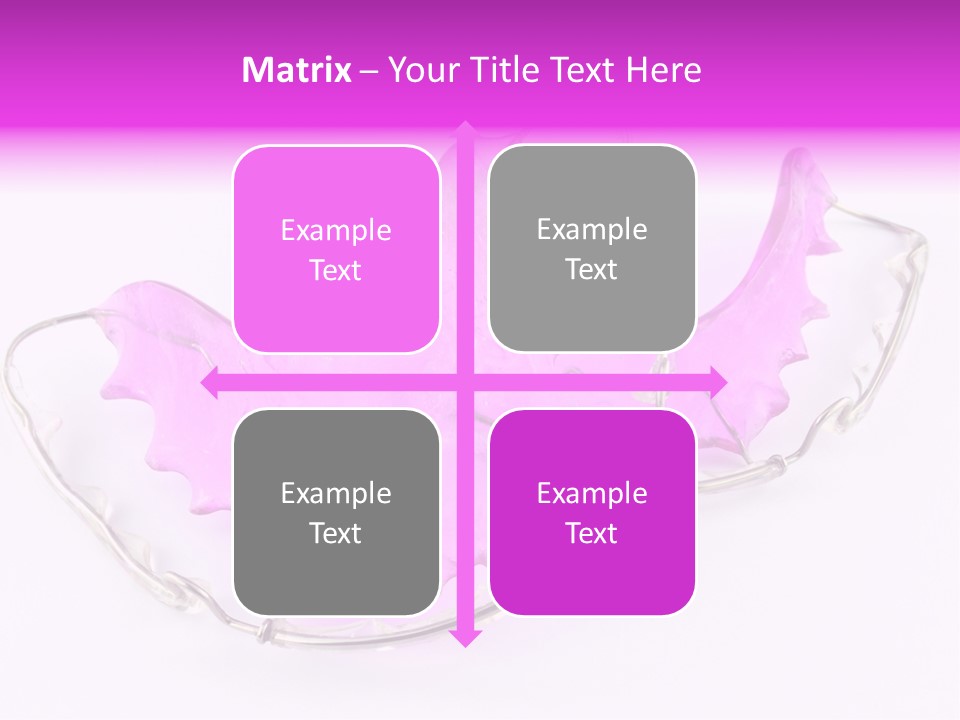 Matrix – Your Title Text Here

Example Text

Example Text

Example Text

Example Text